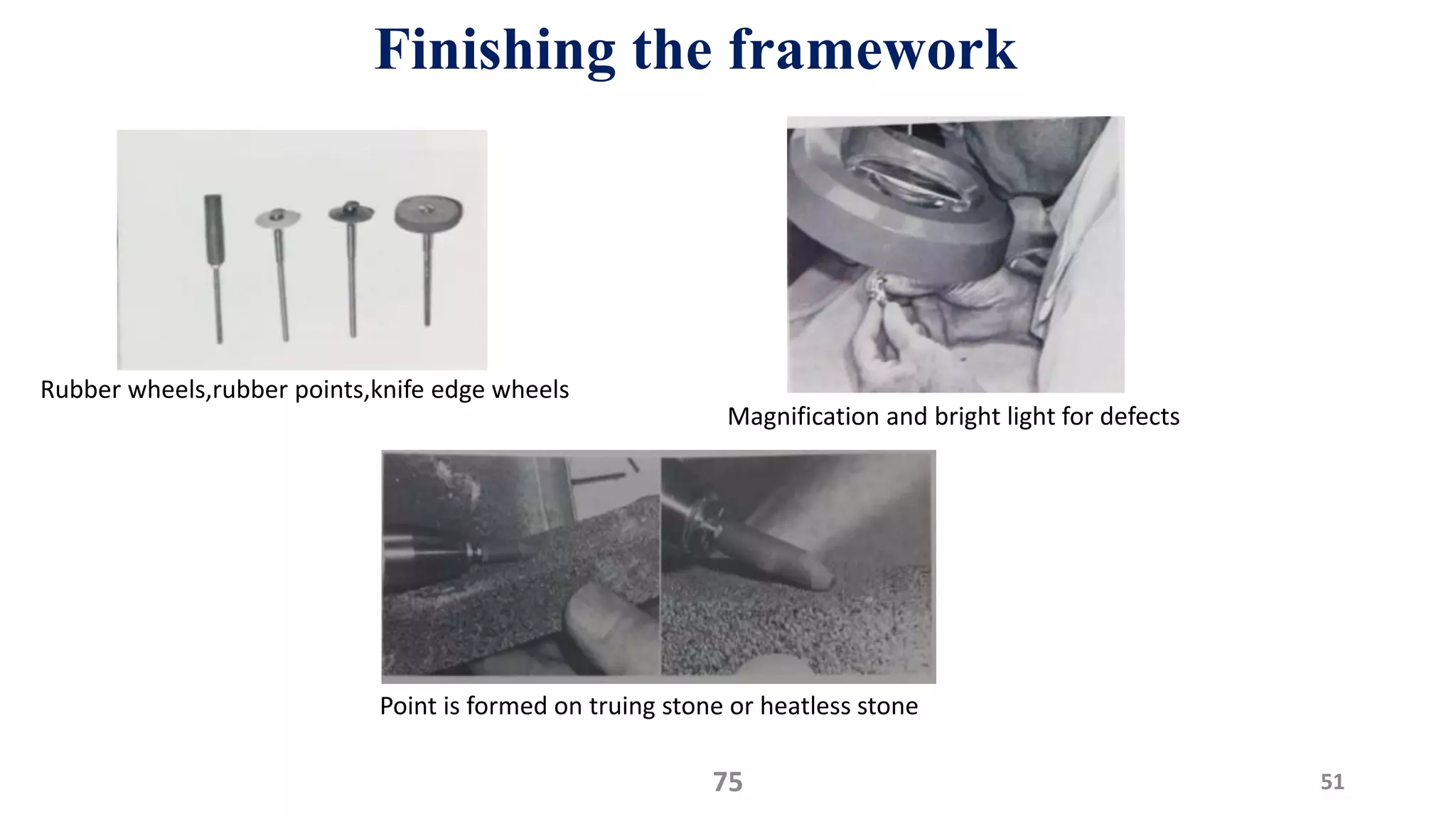 Finishing the framework

Rubber wheels,rubber points,knife edge wheels

Magnification and bright light for defects

Point is formed on truing stone or heatless stone

75

51